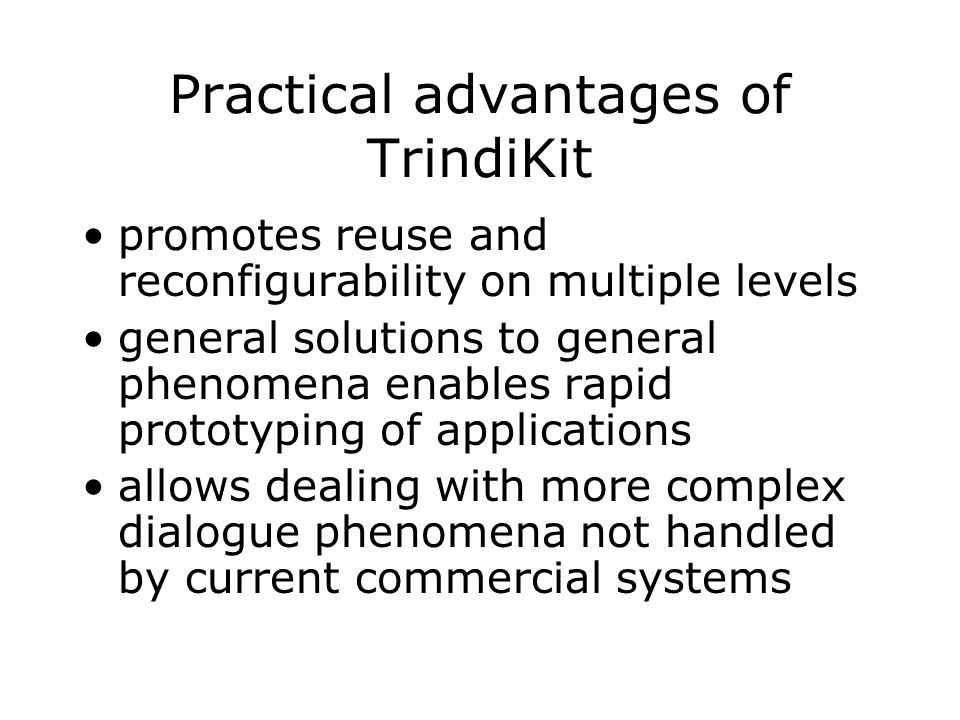 Practical advantages of TrindiKit

• promotes reuse and reconfigurability on multiple levels
• general solutions to general phenomena enables rapid prototyping of applications
• allows dealing with more complex dialogue phenomena not handled by current commercial systems